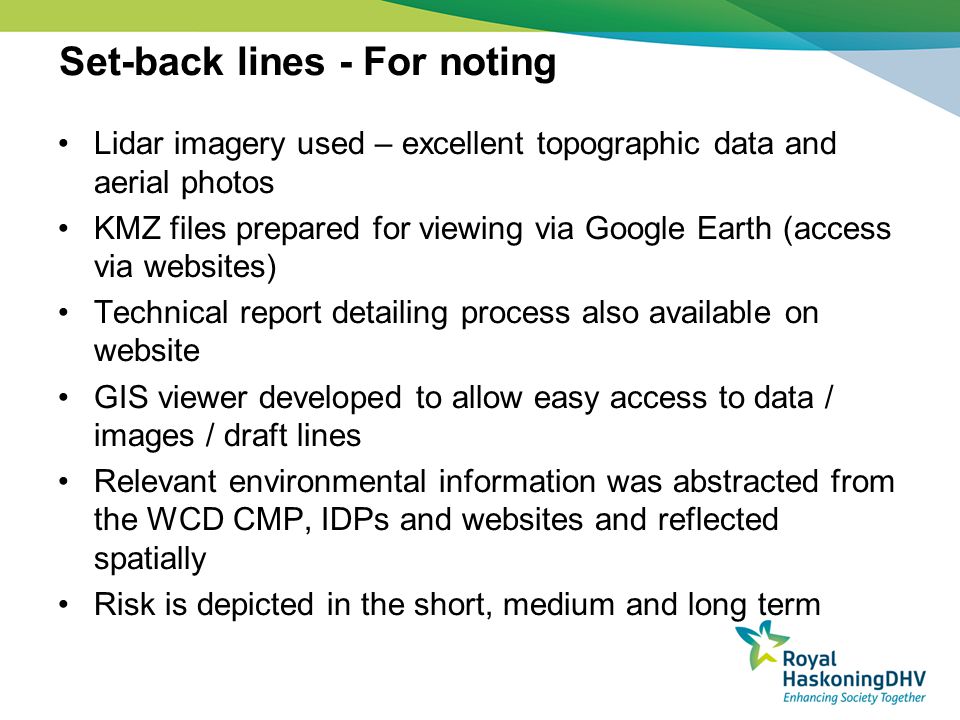 Set-back lines - For noting

• Lidar imagery used – excellent topographic data and aerial photos

• KMZ files prepared for viewing via Google Earth (access via websites)

• Technical report detailing process also available on website

• GIS viewer developed to allow easy access to data / images / draft lines

• Relevant environmental information was abstracted from the WCD CMP, IDPs and websites and reflected spatially

• Risk is depicted in the short, medium and long term

Royal HaskoningDHV
Enhancing Society Together